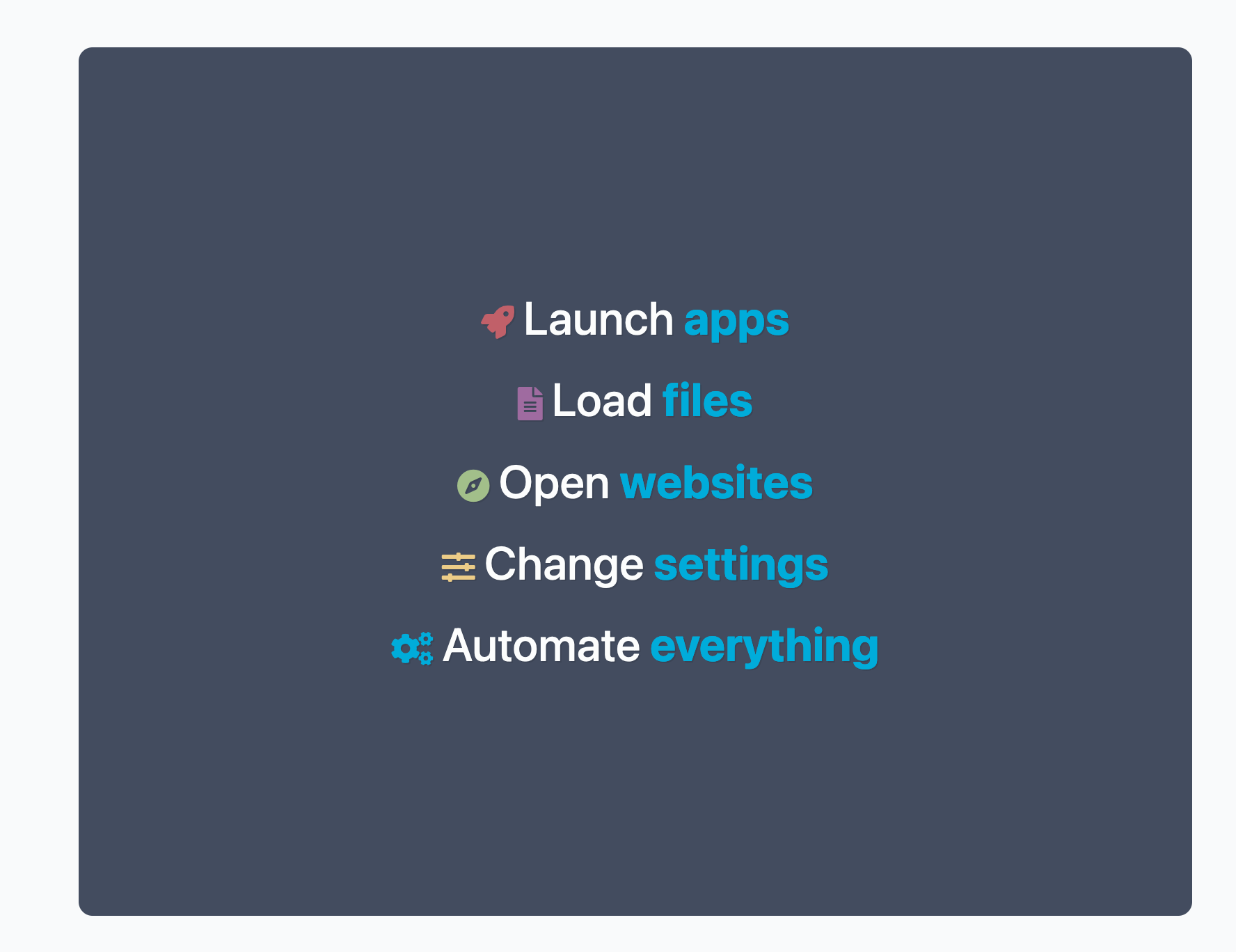 Launch apps

Load files

Open websites

Change settings

Automate everything